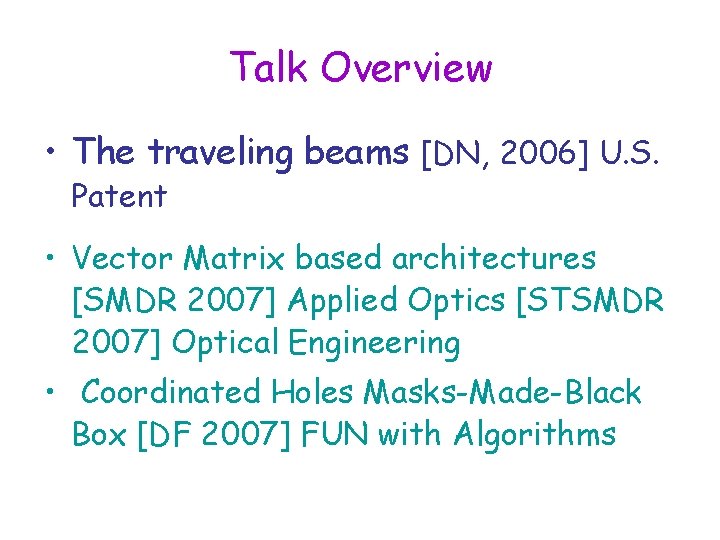 Talk Overview

• The traveling beams [DN, 2006] U.S. Patent

• Vector Matrix based architectures [SMDR 2007] Applied Optics [STSMDR 2007] Optical Engineering

• Coordinated Holes Masks-Made-Black Box [DF 2007] FUN with Algorithms